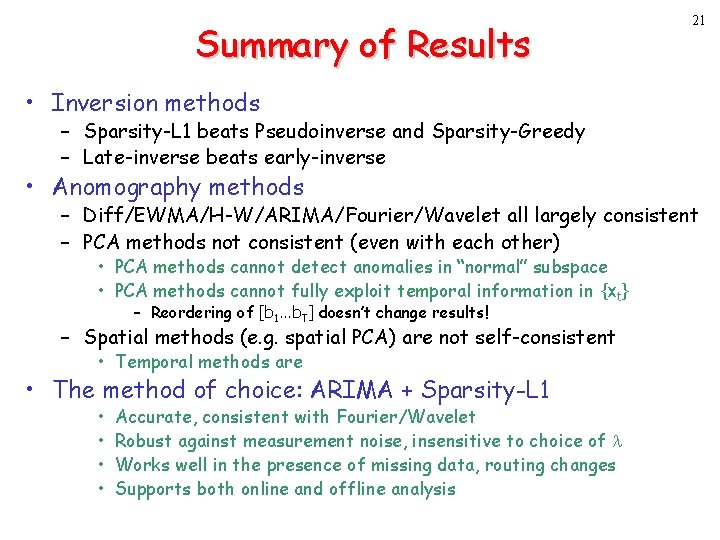 21

Summary of Results

• Inversion methods
– Sparsity-L1 beats Pseudoinverse and Sparsity-Greedy
– Late-inverse beats early-inverse
• Anomography methods
– Diff/EWMA/H-W/ARIMA/Fourier/Wavelet all largely consistent
– PCA methods not consistent (even with each other)
• PCA methods cannot detect anomalies in "normal" subspace
• PCA methods cannot fully exploit temporal information in $\{x_t\}$
– Reordering of $[b_1 \ldots b_T]$ doesn't change results!
– Spatial methods (e.g. spatial PCA) are not self-consistent
• Temporal methods are
• The method of choice: ARIMA + Sparsity-L1
• Accurate, consistent with Fourier/Wavelet
• Robust against measurement noise, insensitive to choice of $\lambda$
• Works well in the presence of missing data, routing changes
• Supports both online and offline analysis